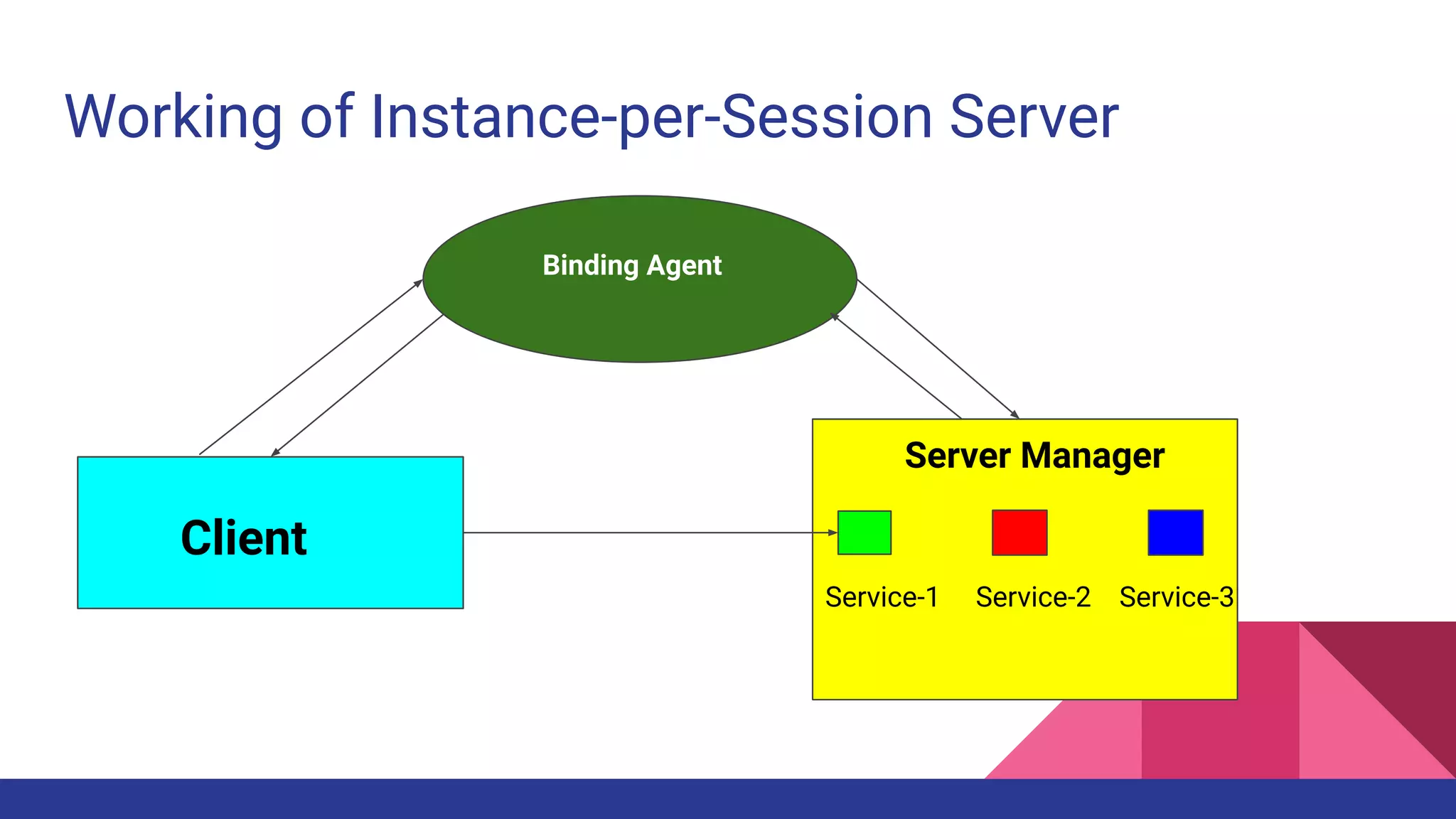 Working of Instance-per-Session Server

Binding Agent

Client

Server Manager

Service-1

Service-2

Service-3